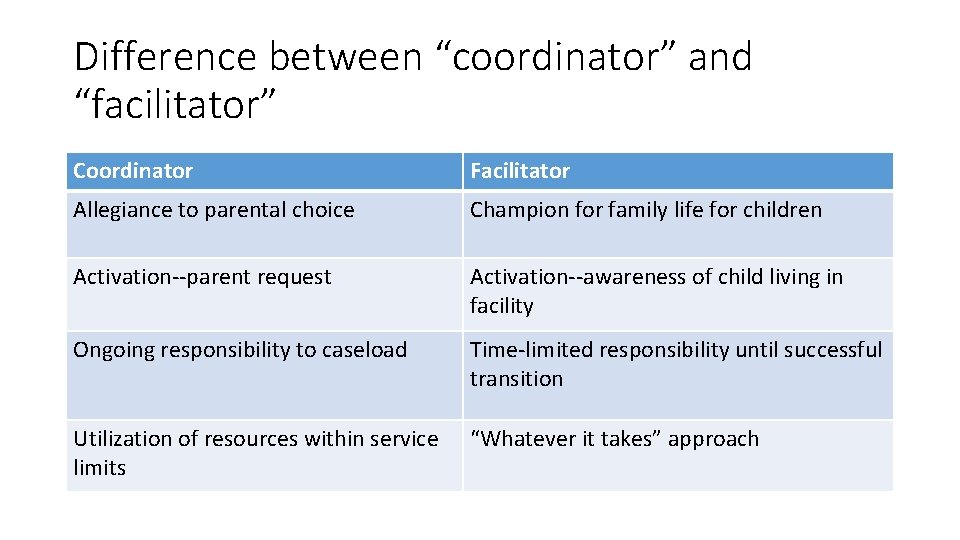 Difference between “coordinator” and “facilitator”

| Coordinator | Facilitator |
|---|---|
| Allegiance to parental choice | Champion for family life for children |
| Activation--parent request | Activation--awareness of child living in facility |
| Ongoing responsibility to caseload | Time-limited responsibility until successful transition |
| Utilization of resources within service limits | “Whatever it takes” approach |